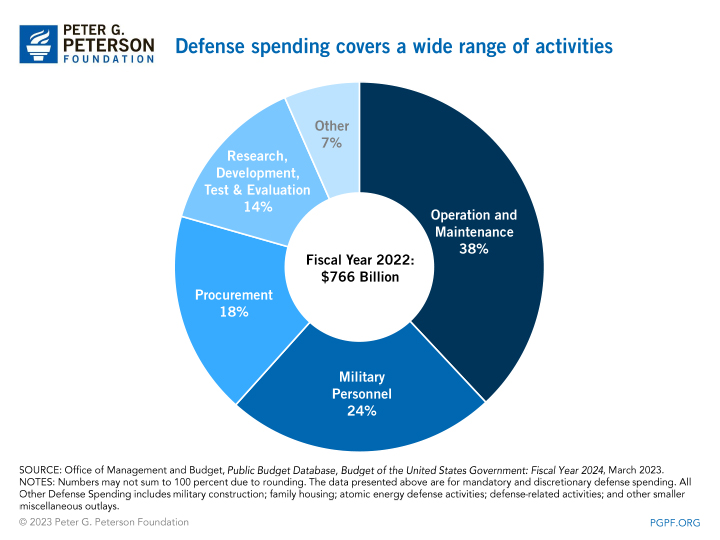 PETER G. PETERSON FOUNDATION

Defense spending covers a wide range of activities

Other 7%

Research, Development, Test & Evaluation 14%

Operation and Maintenance 38%

Fiscal Year 2022: $766 Billion

Procurement 18%

Military Personnel 24%

SOURCE: Office of Management and Budget, Public Budget Database, Budget of the United States Government: Fiscal Year 2024, March 2023.
NOTES: Numbers may not sum to 100 percent due to rounding. The data presented above are for mandatory and discretionary defense spending. All Other Defense Spending includes military construction; family housing; atomic energy defense activities; defense-related activities; and other smaller miscellaneous outlays.

© 2023 Peter G. Peterson Foundation

PGPF.ORG